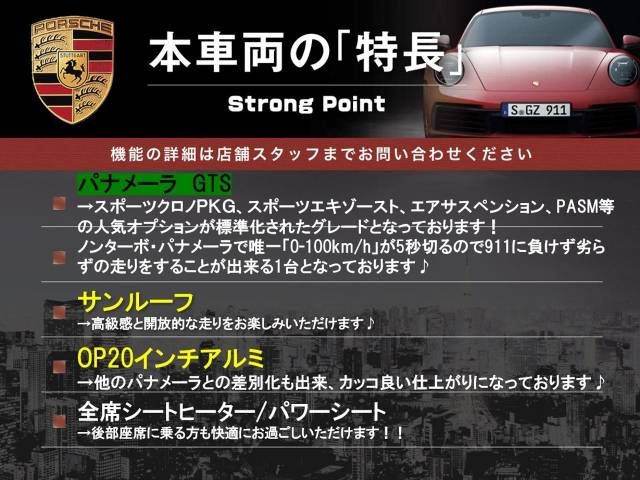 PORSCHE
STUTTGART

本車両の「特長」

Strong Point

S GZ 911

機能の詳細は店舗スタッフまでお問い合わせください

パナメーラ GTS
→スポーツクロノPKG、スポーツエキゾースト、エアサスペンション、PASM等の人気オプションが標準化されたグレードとなっております！
ノンターボ・パナメーラで唯一「0-100km/h」が5秒切るので911に負けず劣らずの走りをすることが出来る1台となっております♪

サンルーフ
→高級感と開放的な走りをお楽しみいただけます♪

OP20インチアルミ
→他のパナメーラとの差別化も出来、カッコ良い仕上がりになっております♪

全席シートヒーター/パワーシート
→後部座席に乗る方も快適にお過ごしいただけます！！